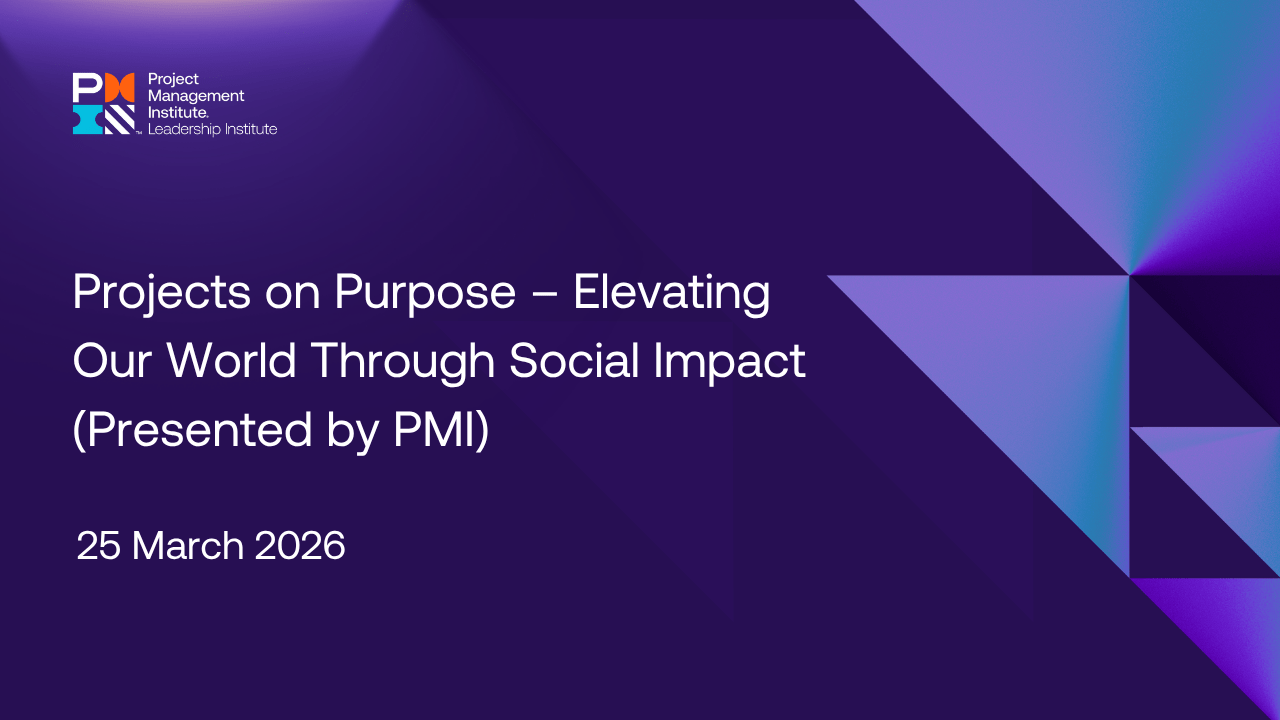 Project Management Institute.
Leadership Institute

Projects on Purpose – Elevating Our World Through Social Impact (Presented by PMI)

25 March 2026